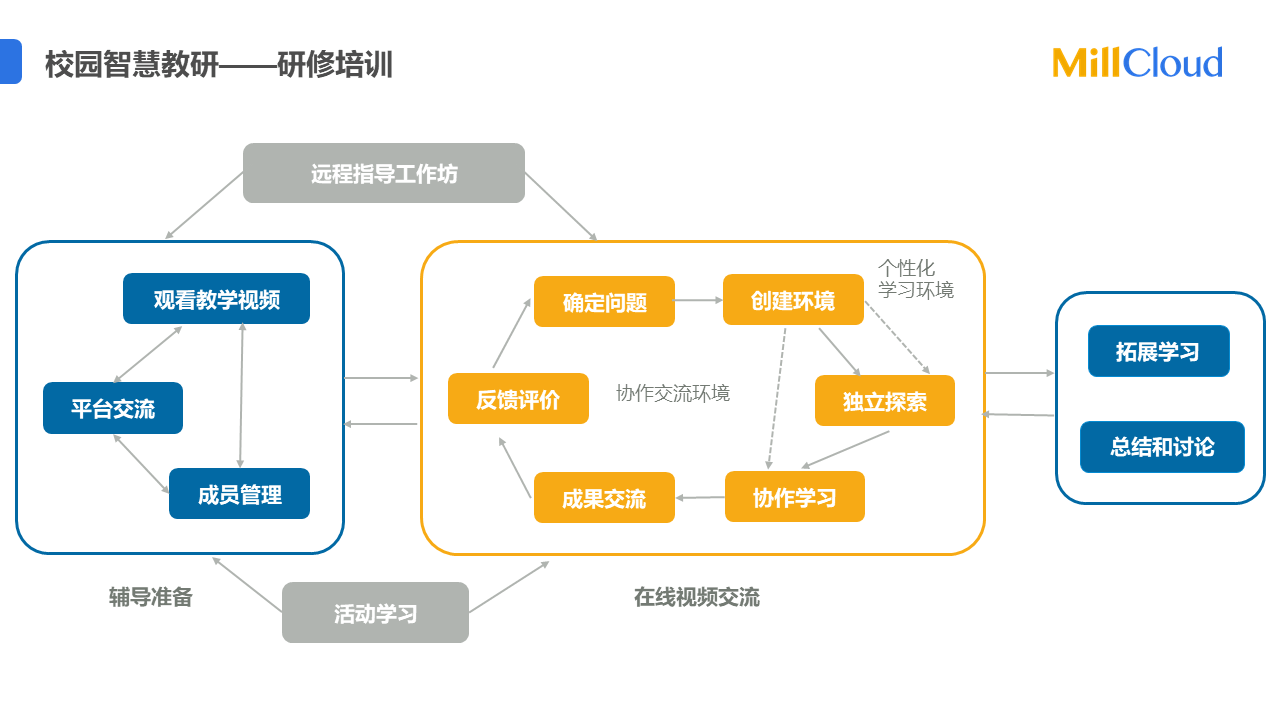 校园智慧教研——研修培训

MillCloud

远程指导工作坊

观看教学视频

平台交流

成员管理

确定问题

创建环境

个性化
学习环境

反馈评价

协作交流环境

独立探索

成果交流

协作学习

拓展学习

总结和讨论

辅导准备

活动学习

在线视频交流